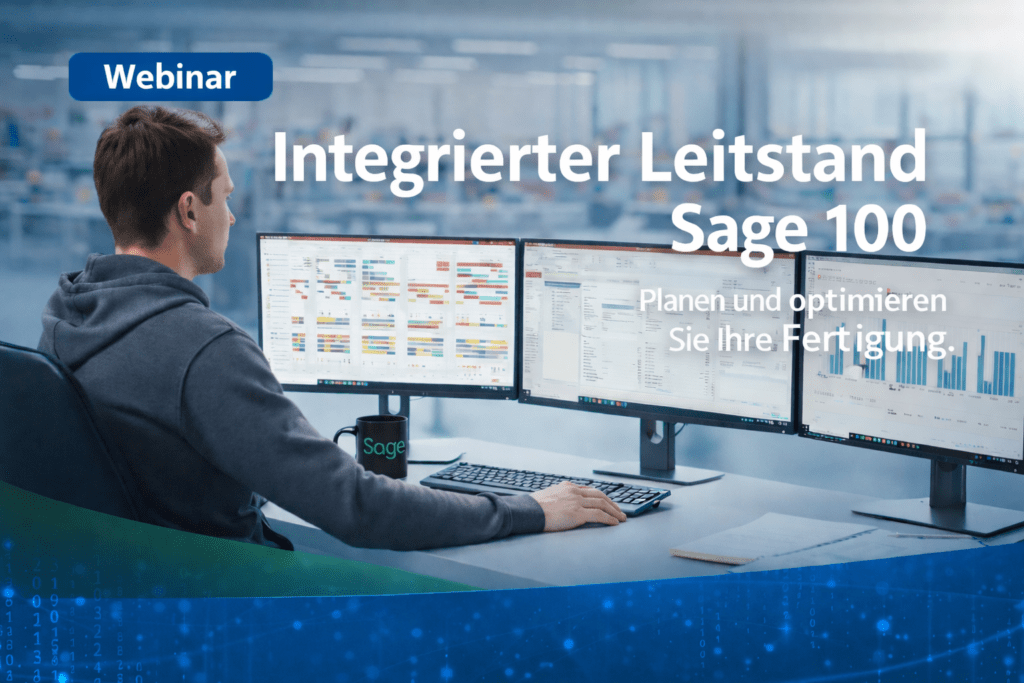 Webinar

Integrierter Leitstand Sage 100

Planen und optimieren Sie Ihre Fertigung.

Sage